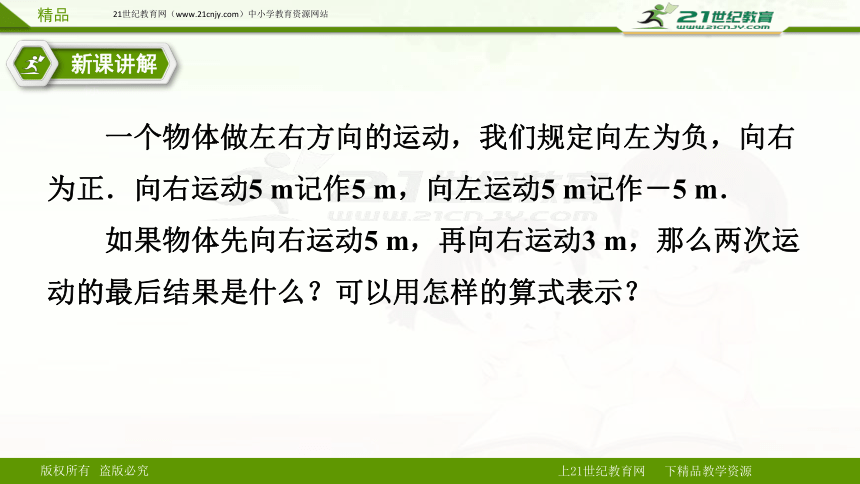 精品　21世纪教育网（www.21cnjy.com）中小学教育资源网站

21世纪教育
www.21cnjy.com

新课讲解

一个物体做左右方向的运动，我们规定向左为负，向右为正．向右运动5 m记作5 m，向左运动5 m记作－5 m．

如果物体先向右运动5 m，再向右运动3 m，那么两次运动的最后结果是什么？可以用怎样的算式表示？

版权所有　盗版必究　　　　上21世纪教育网　　下精品教学资源